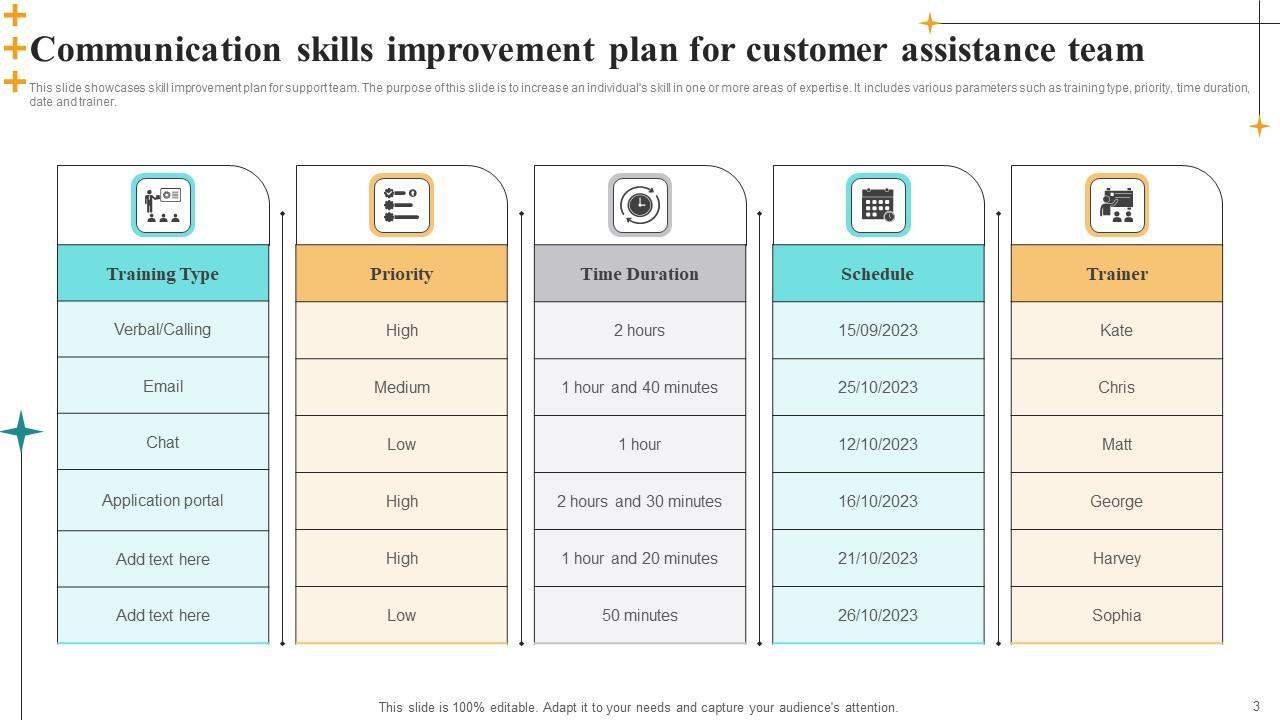 Communication skills improvement plan for customer assistance team

This slide showcases skill improvement plan for support team. The purpose of this slide is to increase an individual's skill in one or more areas of expertise. It includes various parameters such as training type, priority, time duration, date and trainer.

| Training Type | Priority | Time Duration | Schedule | Trainer |
|---|---|---|---|---|
| Verbal/Calling | High | 2 hours | 15/09/2023 | Kate |
| Email | Medium | 1 hour and 40 minutes | 25/10/2023 | Chris |
| Chat | Low | 1 hour | 12/10/2023 | Matt |
| Application portal | High | 2 hours and 30 minutes | 16/10/2023 | George |
| Add text here | High | 1 hour and 20 minutes | 21/10/2023 | Harvey |
| Add text here | Low | 50 minutes | 26/10/2023 | Sophia |

This slide is 100% editable. Adapt it to your needs and capture your audience's attention.

3